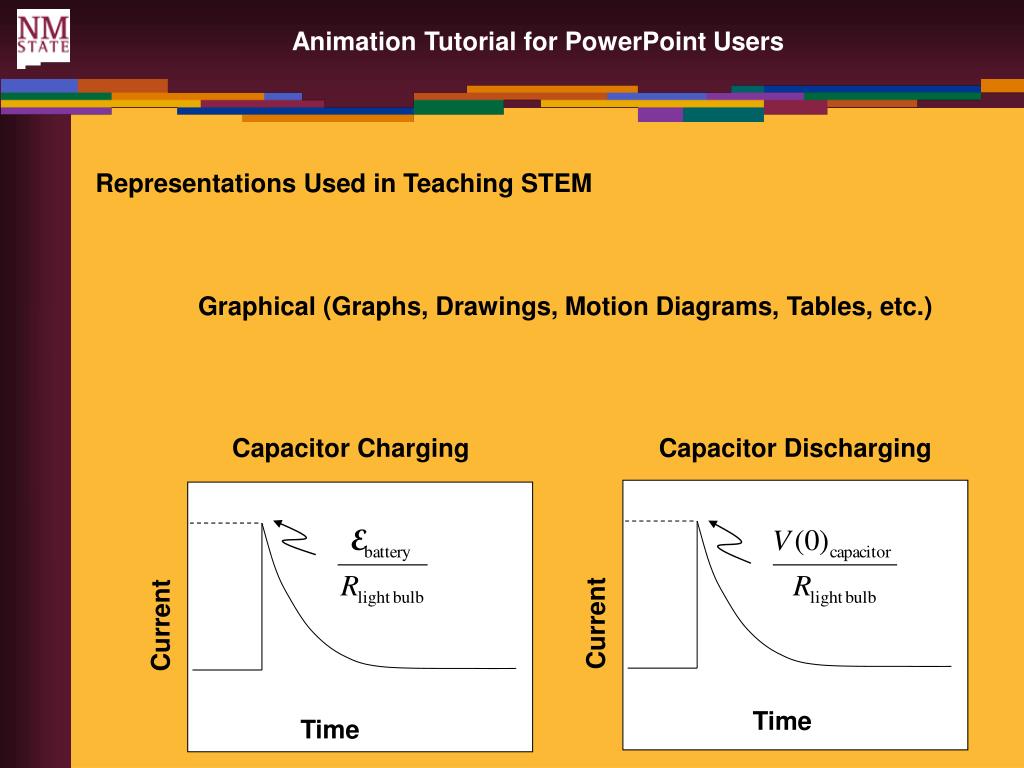 NM STATE

Animation Tutorial for PowerPoint Users

Representations Used in Teaching STEM

Graphical (Graphs, Drawings, Motion Diagrams, Tables, etc.)

Capacitor Charging

$\frac{\mathcal{E}_{\text{battery}}}{R_{\text{light bulb}}}$

Current

Time

Capacitor Discharging

$\frac{V(0)_{\text{capacitor}}}{R_{\text{light bulb}}}$

Current

Time